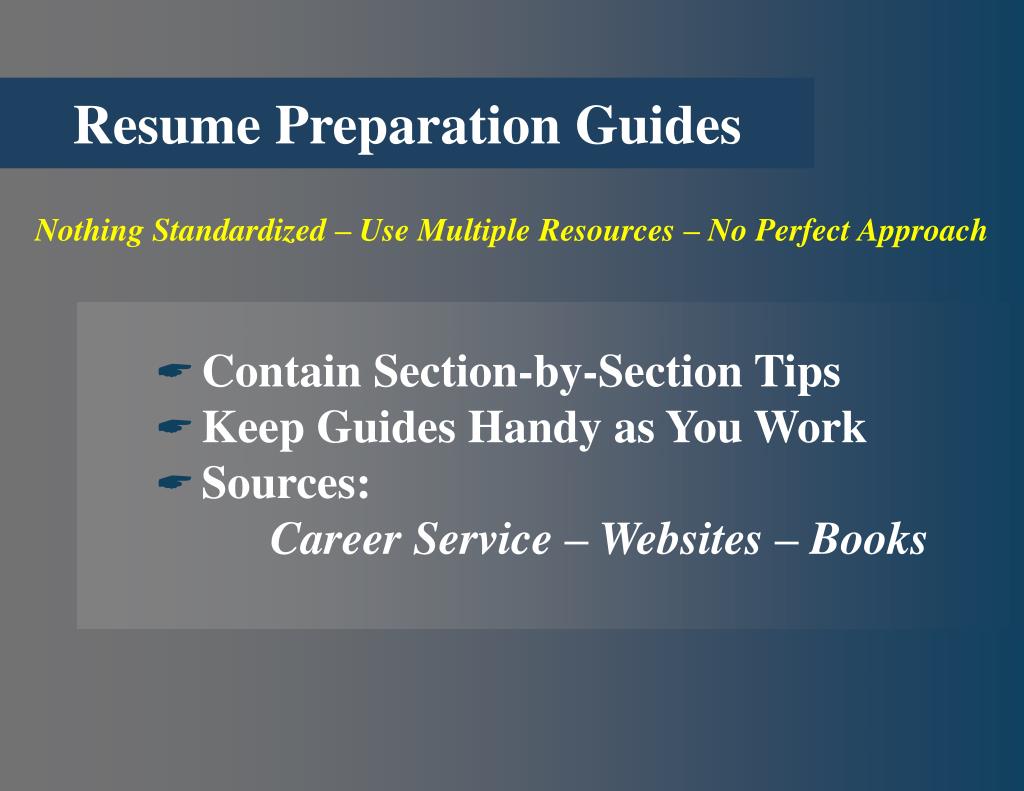 Resume Preparation Guides

Nothing Standardized – Use Multiple Resources – No Perfect Approach

☛ Contain Section-by-Section Tips
☛ Keep Guides Handy as You Work
☛ Sources:
Career Service – Websites – Books